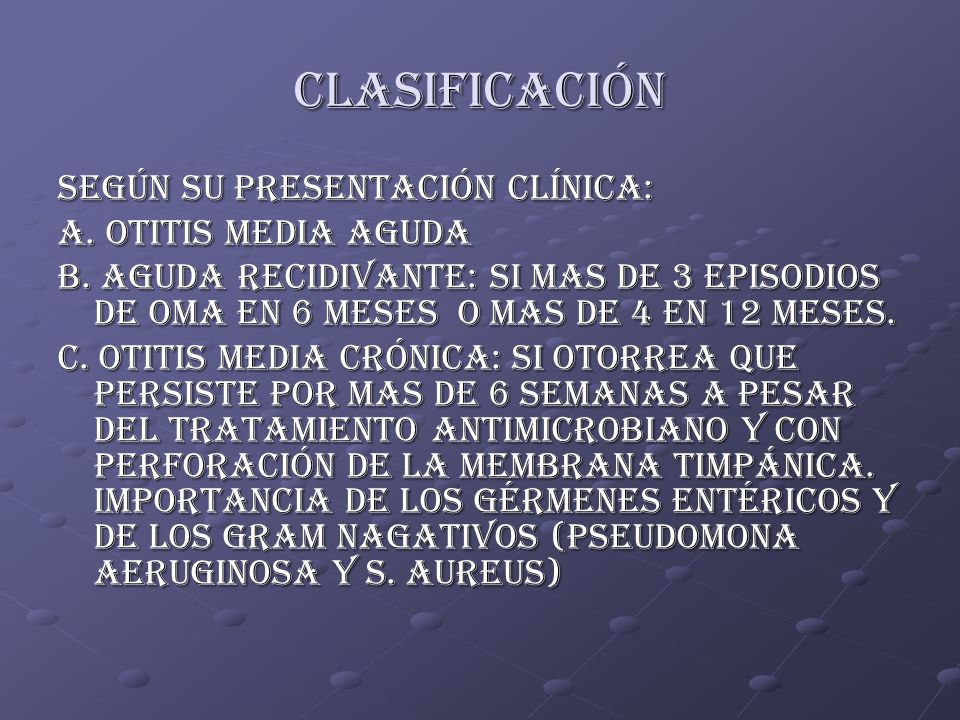 CLASIFICACIÓN

SEGÚN SU PRESENTACIÓN CLÍNICA:

A. OTITIS MEDIA AGUDA

B. AGUDA RECIDIVANTE: SI MAS DE 3 EPISODIOS DE OMA EN 6 MESES O MAS DE 4 EN 12 MESES.

C. OTITIS MEDIA CRÓNICA: SI OTORREA QUE PERSISTE POR MAS DE 6 SEMANAS A PESAR DEL TRATAMIENTO ANTIMICROBIANO Y CON PERFORACIÓN DE LA MEMBRANA TIMPÁNICA. IMPORTANCIA DE LOS GÉRMENES ENTÉRICOS Y DE LOS GRAM NAGATIVOS (PSEUDOMONA AERUGINOSA Y S. AUREUS)